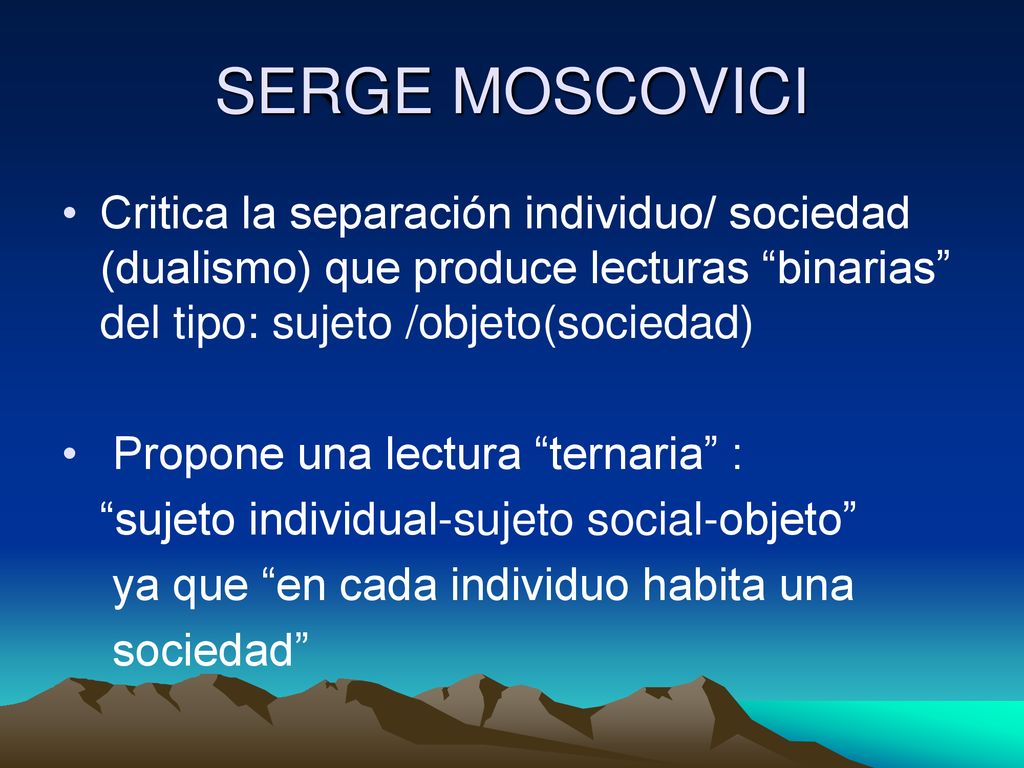 SERGE MOSCOVICI

• Critica la separación individuo/ sociedad (dualismo) que produce lecturas “binarias” del tipo: sujeto /objeto(sociedad)

• Propone una lectura “ternaria” :
“sujeto individual-sujeto social-objeto”
ya que “en cada individuo habita una sociedad”